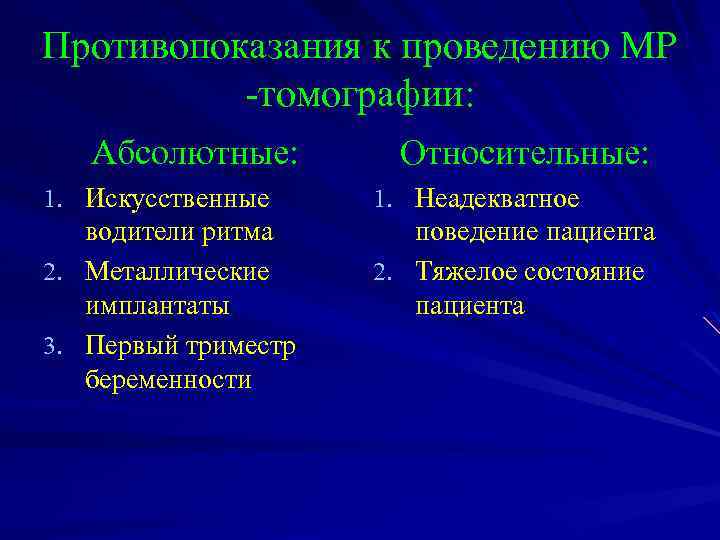 Противопоказания к проведению МР -томографии:

Абсолютные:

1. Искусственные водители ритма
2. Металлические имплантаты
3. Первый триместр беременности

Относительные:

1. Неадекватное поведение пациента
2. Тяжелое состояние пациента